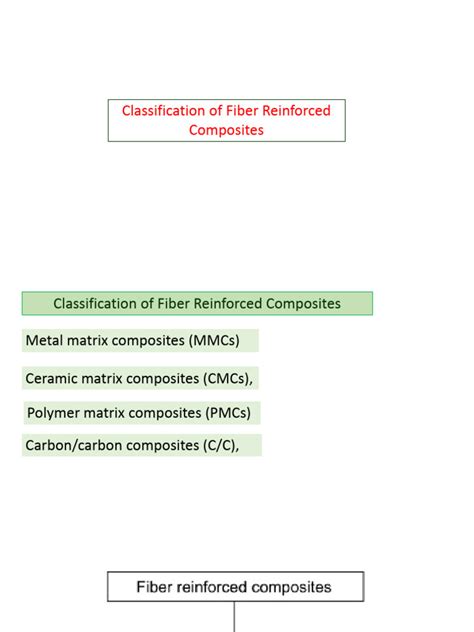 Classification of Fiber Reinforced Composites

Classification of Fiber Reinforced Composites

Metal matrix composites (MMCs)

Ceramic matrix composites (CMCs),

Polymer matrix composites (PMCs)

Carbon/carbon composites (C/C),

Fiber reinforced composites